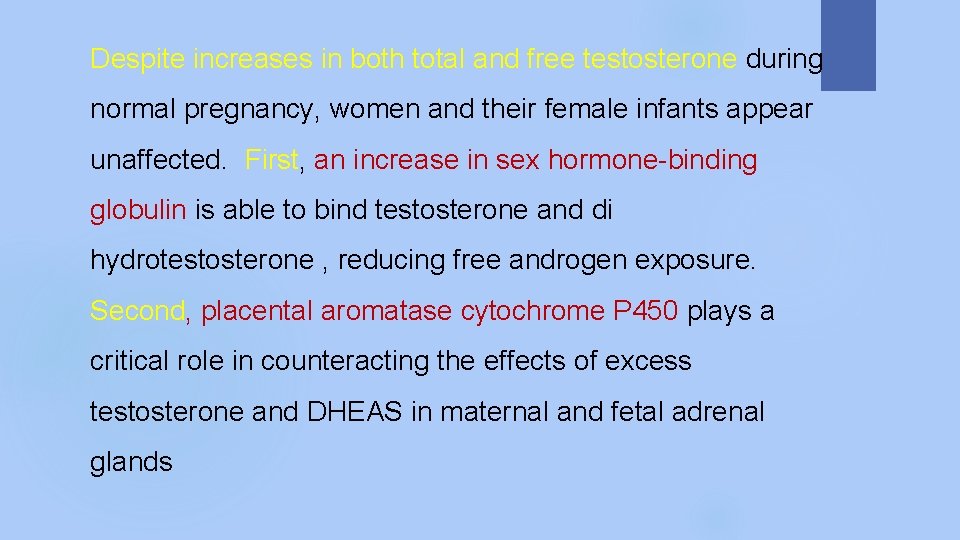 Despite increases in both total and free testosterone during normal pregnancy, women and their female infants appear unaffected. First, an increase in sex hormone-binding globulin is able to bind testosterone and di hydrotestosterone , reducing free androgen exposure. Second, placental aromatase cytochrome P450 plays a critical role in counteracting the effects of excess testosterone and DHEAS in maternal and fetal adrenal glands